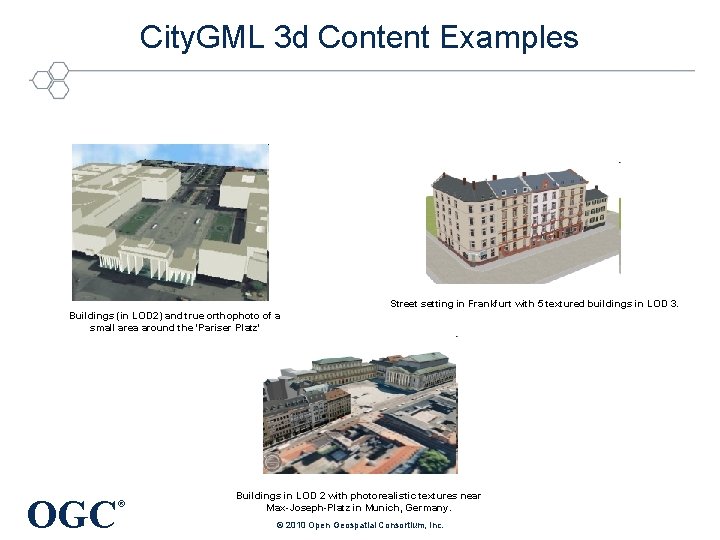 CityGML 3d Content Examples

Buildings (in LOD2) and true orthophoto of a small area around the 'Pariser Platz'

Street setting in Frankfurt with 5 textured buildings in LOD 3.

Buildings in LOD 2 with photorealistic textures near Max-Joseph-Platz in Munich, Germany.

OGC®

© 2010 Open Geospatial Consortium, Inc.